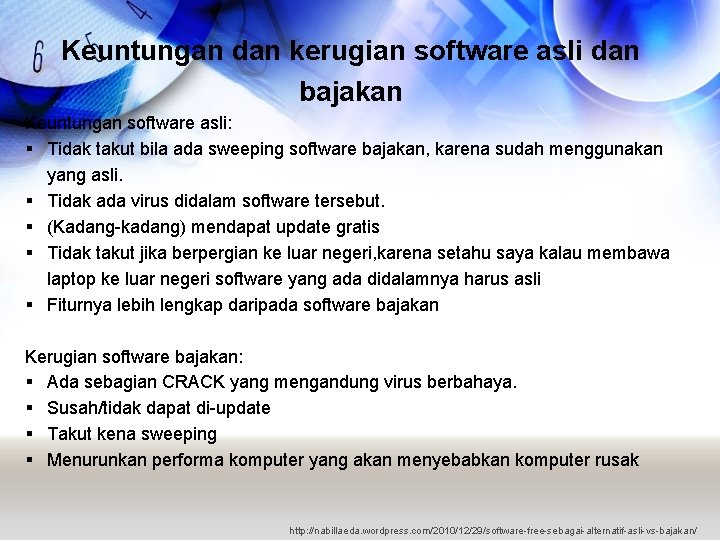 Keuntungan dan kerugian software asli dan bajakan

Keuntungan software asli:
▪ Tidak takut bila ada sweeping software bajakan, karena sudah menggunakan yang asli.
▪ Tidak ada virus didalam software tersebut.
▪ (Kadang-kadang) mendapat update gratis
▪ Tidak takut jika berpergian ke luar negeri,karena setahu saya kalau membawa laptop ke luar negeri software yang ada didalamnya harus asli
▪ Fiturnya lebih lengkap daripada software bajakan

Kerugian software bajakan:
▪ Ada sebagian CRACK yang mengandung virus berbahaya.
▪ Susah/tidak dapat di-update
▪ Takut kena sweeping
▪ Menurunkan performa komputer yang akan menyebabkan komputer rusak

http://nabillaeda.wordpress.com/2010/12/29/software-free-sebagai-alternatif-asli-vs-bajakan/